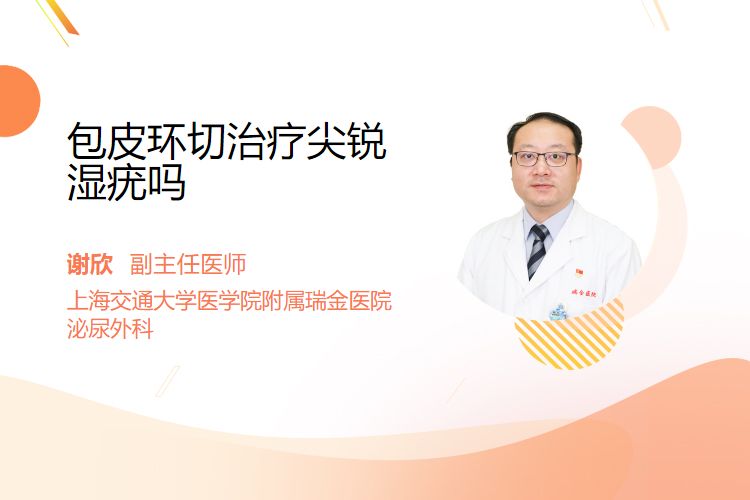 包皮环切治疗尖锐湿疣吗

谢欣 副主任医师

上海交通大学医学院附属瑞金医院
泌尿外科

瑞金医院